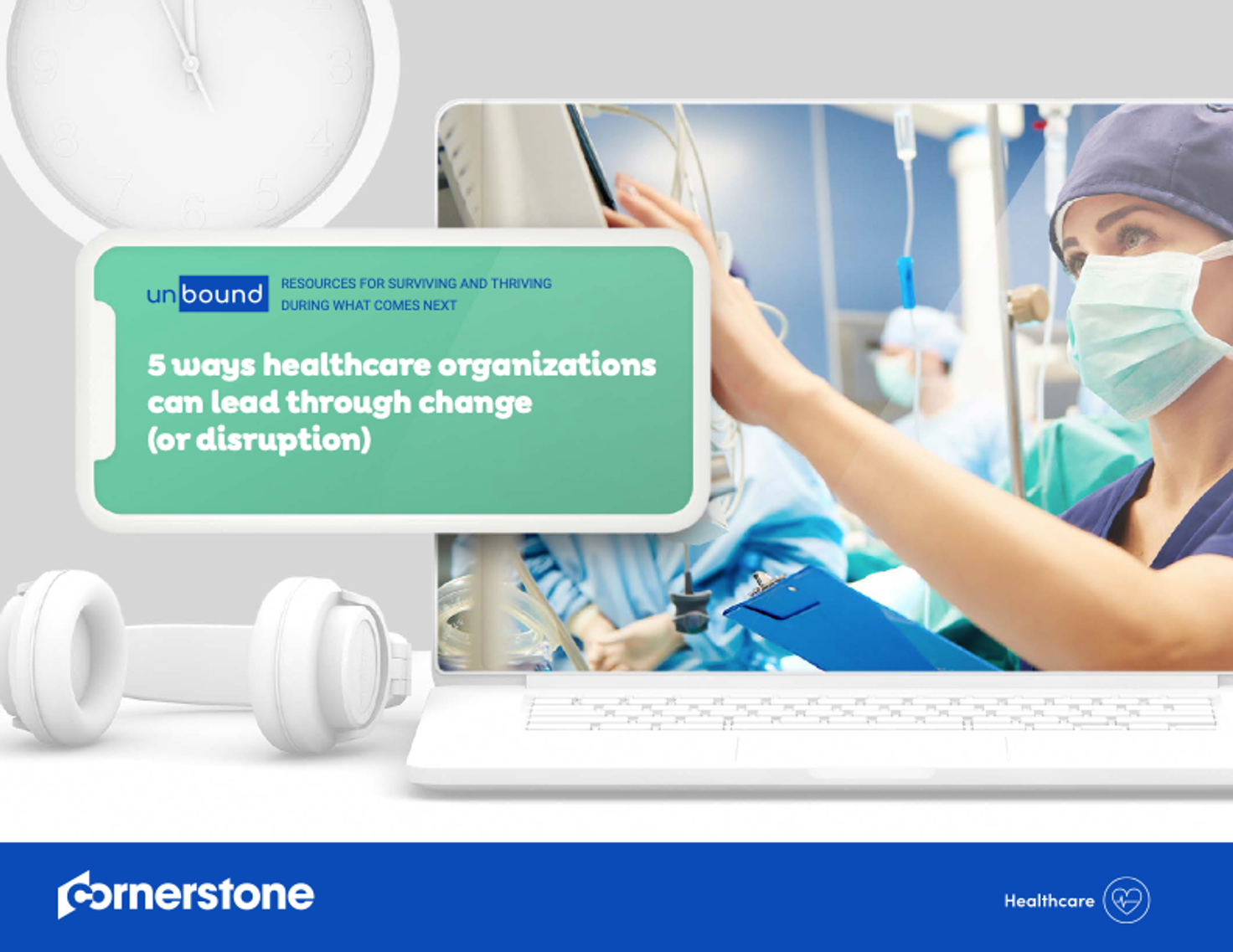 unbound RESOURCES FOR SURVIVING AND THRIVING DURING WHAT COMES NEXT

5 ways healthcare organizations can lead through change (or disruption)

cornerstone

Healthcare